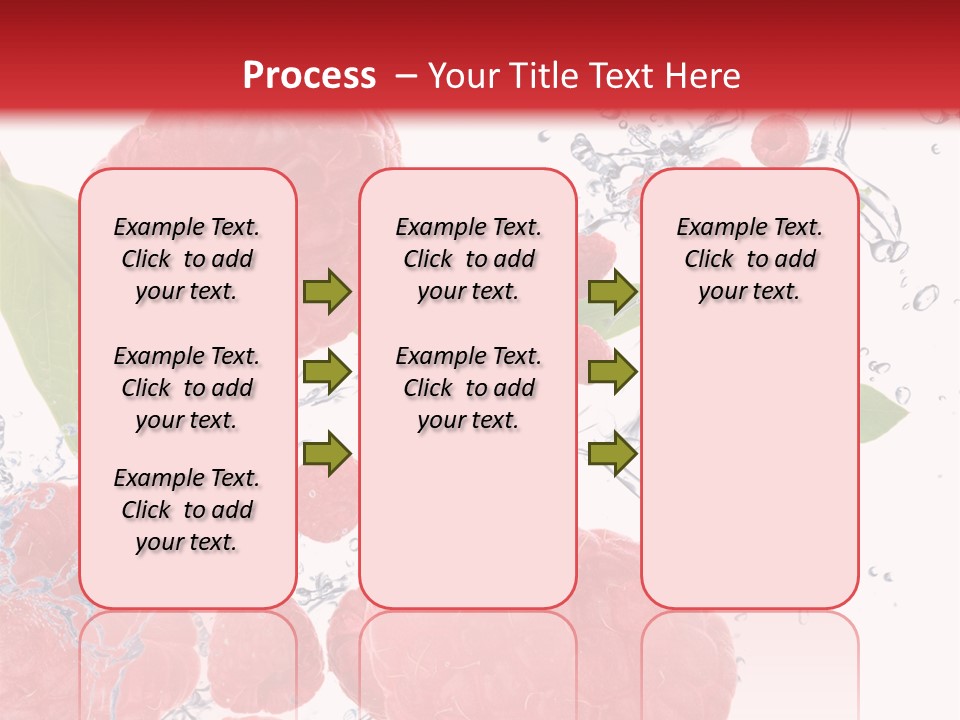 Process – Your Title Text Here

Example Text. Click to add your text.

Example Text. Click to add your text.

Example Text. Click to add your text.

Example Text. Click to add your text.

Example Text. Click to add your text.

Example Text. Click to add your text.